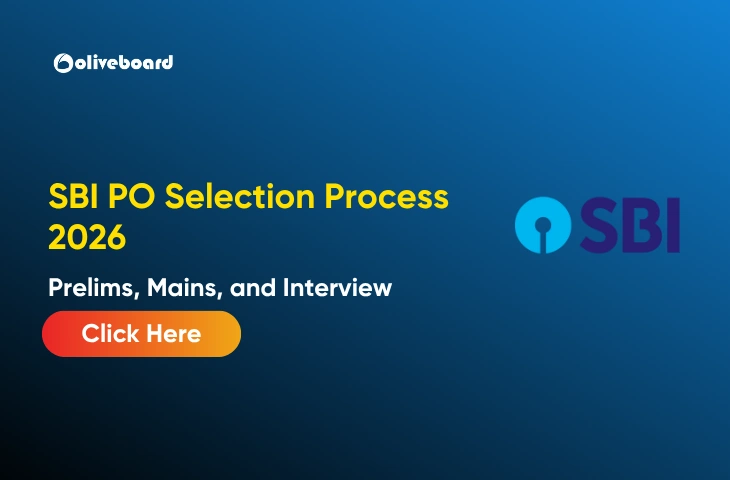 oliveboard

SBI PO Selection Process 2026

Prelims, Mains, and Interview

Click Here

SBI